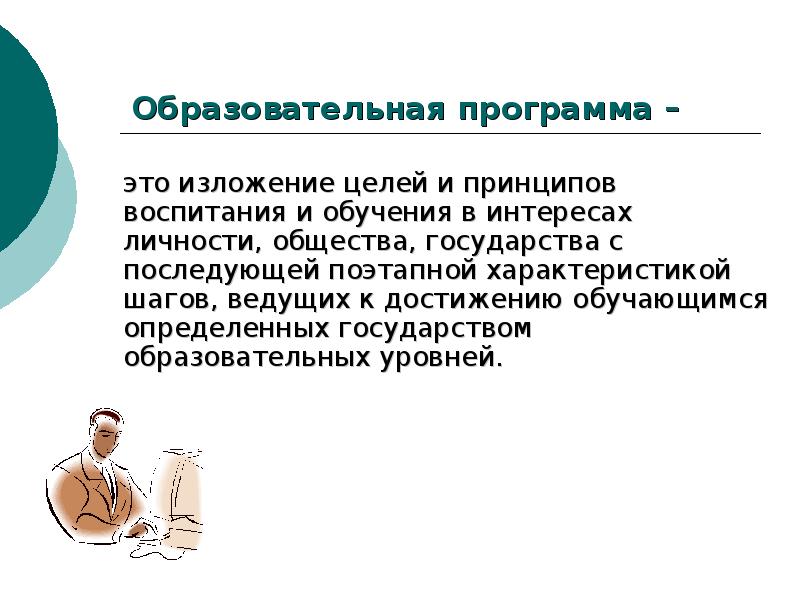 Образовательная программа -

это изложение целей и принципов воспитания и обучения в интересах личности, общества, государства с последующей поэтапной характеристикой шагов, ведущих к достижению обучающимся определенных государством образовательных уровней.